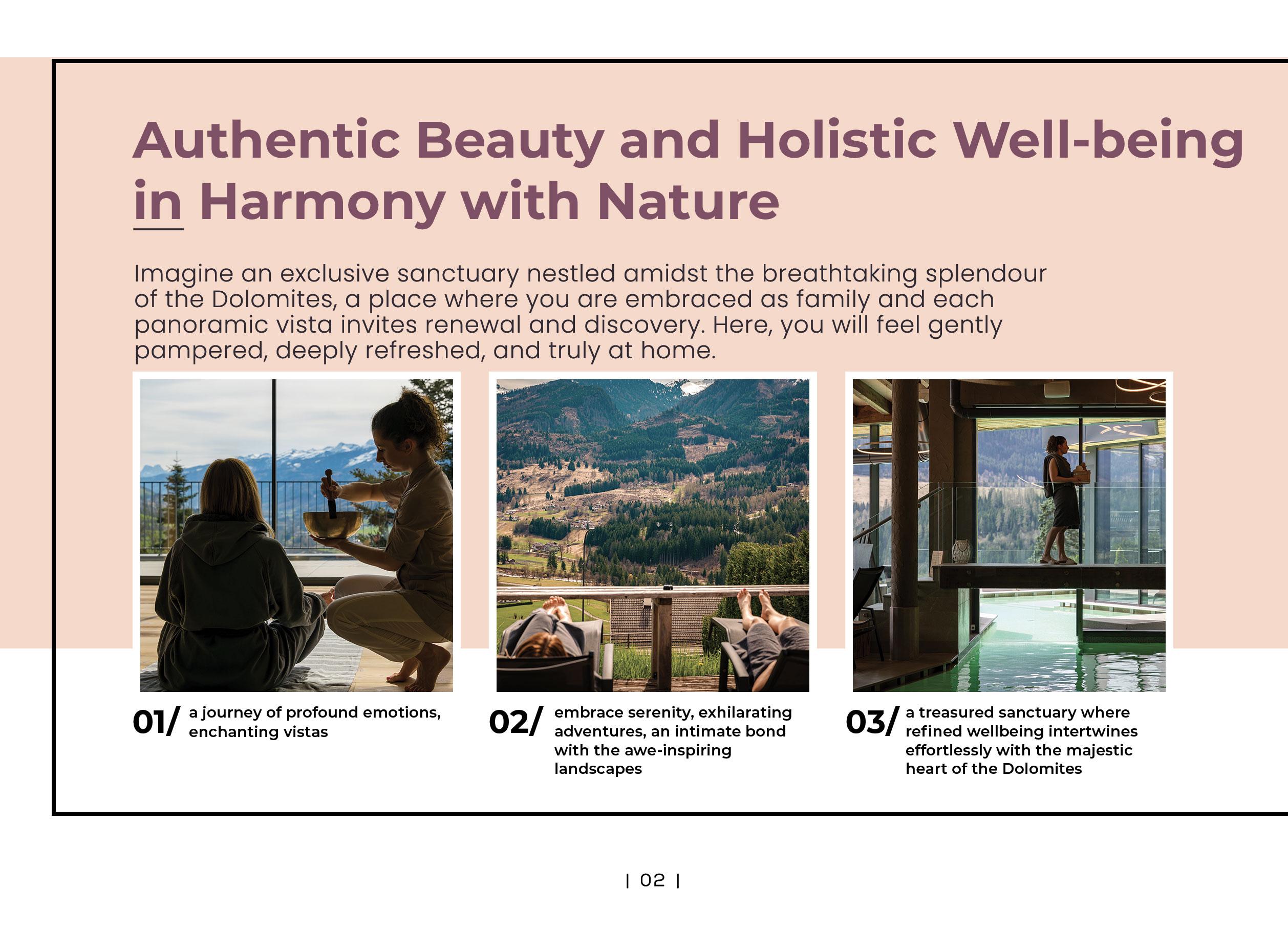 Authentic Beauty and Holistic Well-being in Harmony with Nature

Imagine an exclusive sanctuary nestled amidst the breathtaking splendour of the Dolomites, a place where you are embraced as family and each panoramic vista invites renewal and discovery. Here, you will feel gently pampered, deeply refreshed, and truly at home.

01/ a journey of profound emotions, enchanting vistas

02/ embrace serenity, exhilarating adventures, an intimate bond with the awe-inspiring landscapes

03/ a treasured sanctuary where refined wellbeing intertwines effortlessly with the majestic heart of the Dolomites

| 02 |